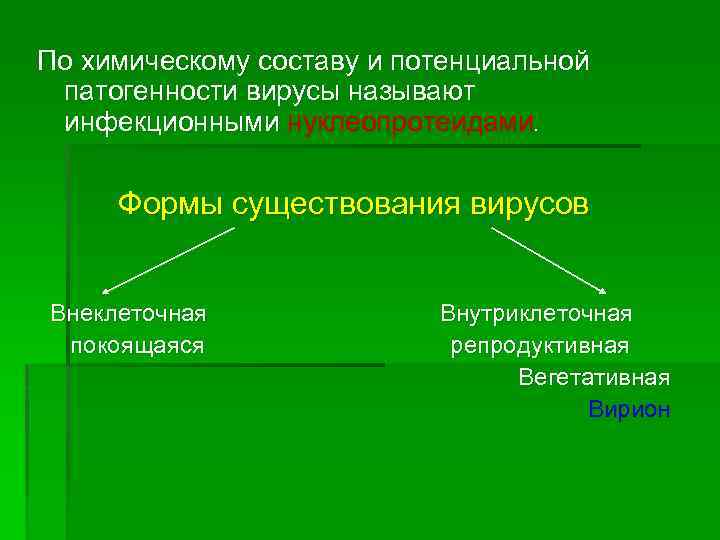 По химическому составу и потенциальной патогенности вирусы называют инфекционными нуклеопротеидами.

Формы существования вирусов

Внеклеточная
покоящаяся

Внутриклеточная
репродуктивная
Вегетативная
Вирион